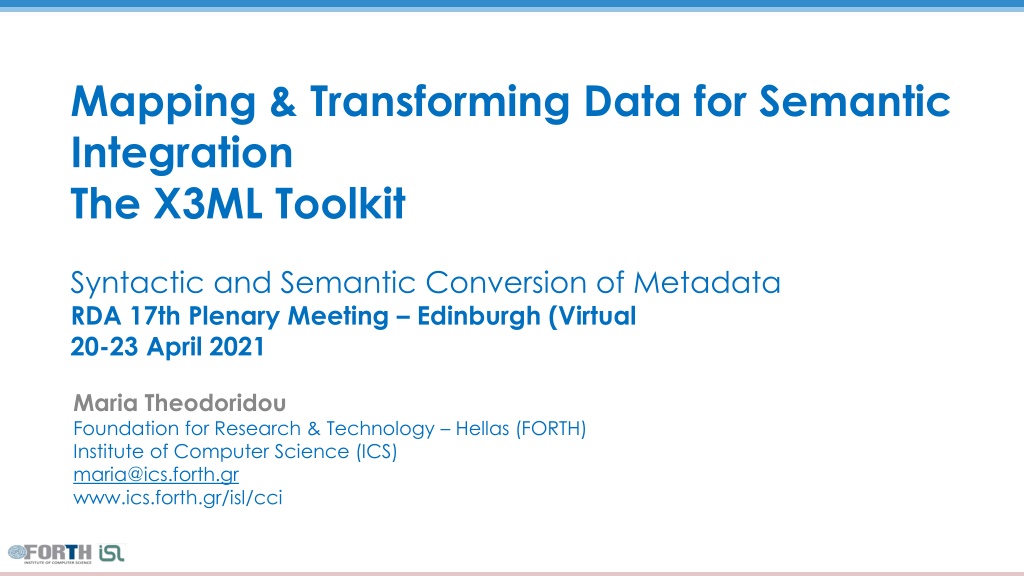 Mapping & Transforming Data for Semantic Integration
The X3ML Toolkit

Syntactic and Semantic Conversion of Metadata
RDA 17th Plenary Meeting – Edinburgh (Virtual
20-23 April 2021

Maria Theodoridou
Foundation for Research & Technology – Hellas (FORTH)
Institute of Computer Science (ICS)
maria@ics.forth.gr
www.ics.forth.gr/isl/cci

FORTH ISL
INSTITUTE OF COMPUTER SCIENCE